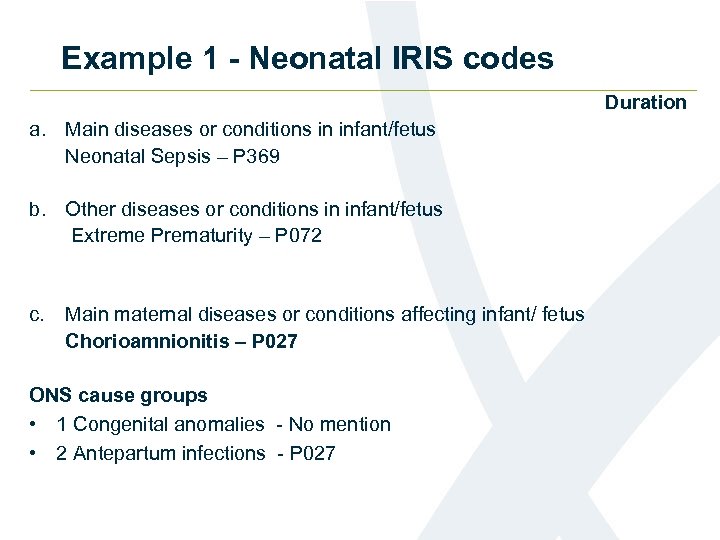 Example 1 - Neonatal IRIS codes

Duration

a. Main diseases or conditions in infant/fetus
Neonatal Sepsis – P369

b. Other diseases or conditions in infant/fetus
Extreme Prematurity – P072

c. Main maternal diseases or conditions affecting infant/ fetus
Chorioamnionitis – P027

ONS cause groups
• 1 Congenital anomalies - No mention
• 2 Antepartum infections - P027